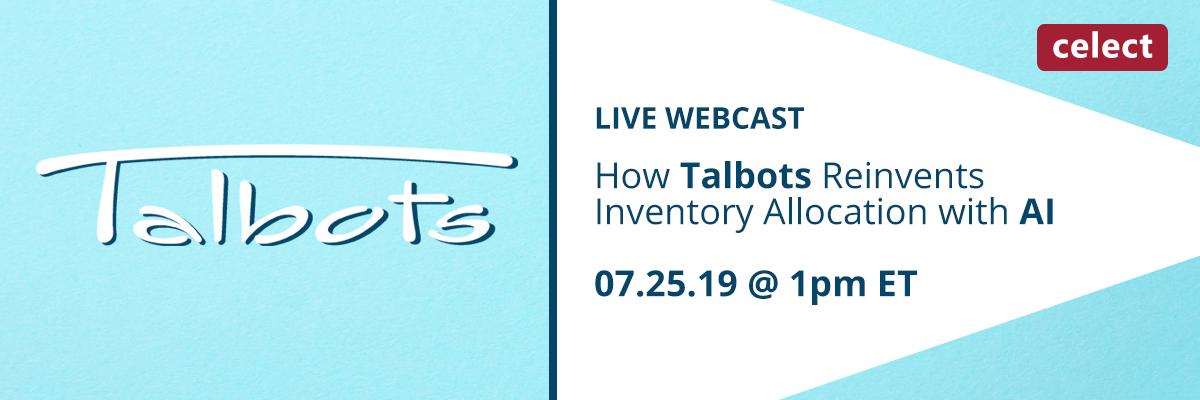 Talbots

celect

LIVE WEBCAST

How Talbots Reinvents Inventory Allocation with AI

07.25.19 @ 1pm ET